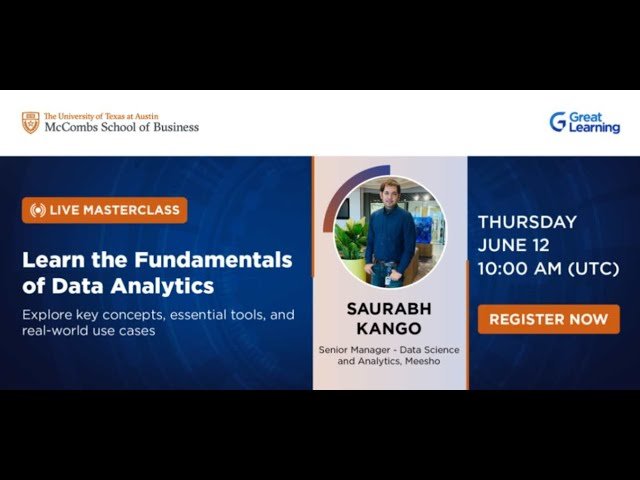 The University of Texas at Austin
McCombs School of Business

Great Learning

LIVE MASTERCLASS

Learn the Fundamentals of Data Analytics

Explore key concepts, essential tools, and real-world use cases

SAURABH KANGO

Senior Manager - Data Science and Analytics, Meesho

THURSDAY
JUNE 12
10:00 AM (UTC)

REGISTER NOW